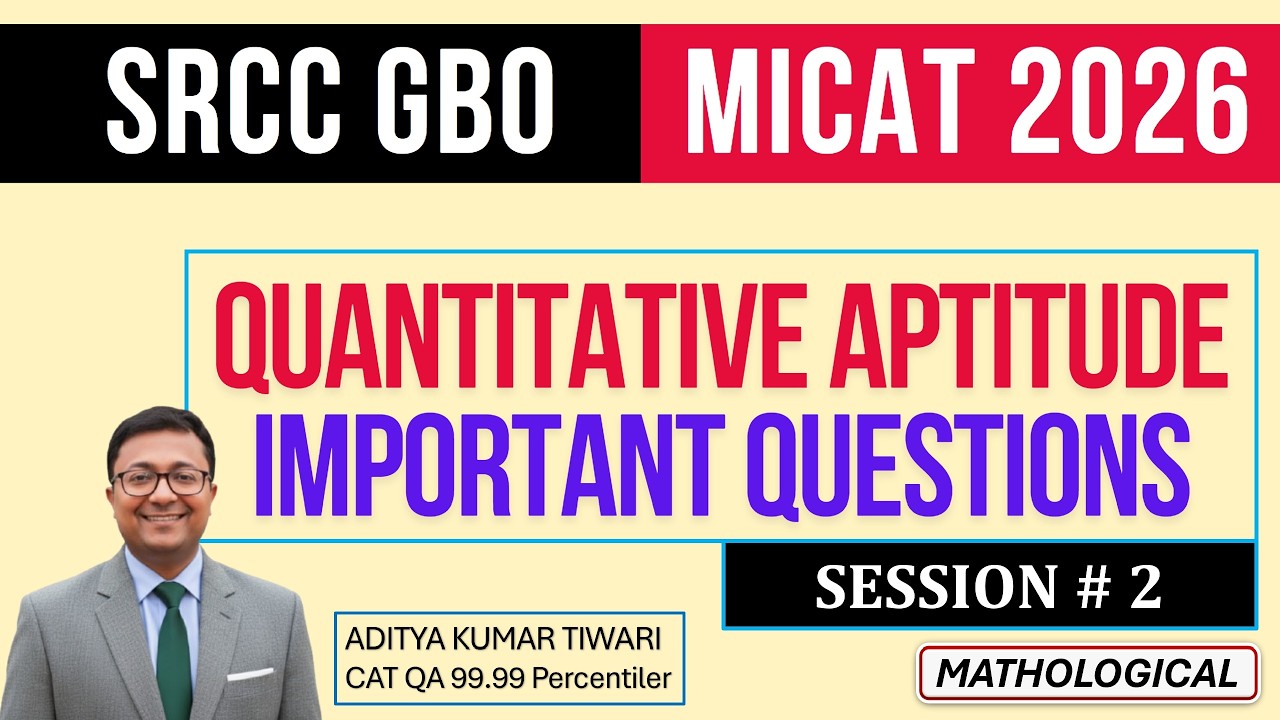 SRCC GBO
MICAT 2026

QUANTITATIVE APTITUDE
IMPORTANT QUESTIONS

SESSION # 2

ADITYA KUMAR TIWARI
CAT QA 99.99 Percentiler

MATHOLOGICAL